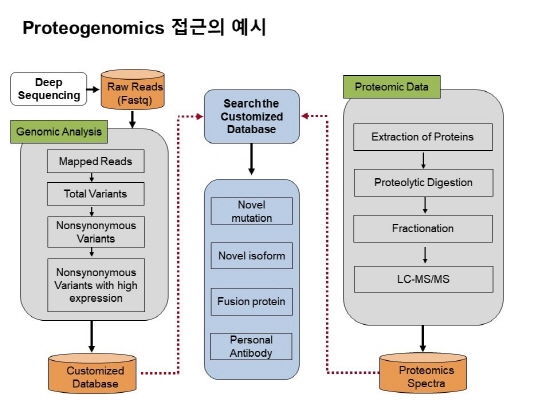 Proteogenomics 접근의 예시

Deep Sequencing

Raw Reads (Fastq)

Genomic Analysis

Mapped Reads

Total Variants

Nonsynonymous Variants

Nonsynonymous Variants with high expression

Customized Database

Search the Customized Database

Novel mutation

Novel isoform

Fusion protein

Personal Antibody

Proteomic Data

Extraction of Proteins

Proteolytic Digestion

Fractionation

LC-MS/MS

Proteomics Spectra